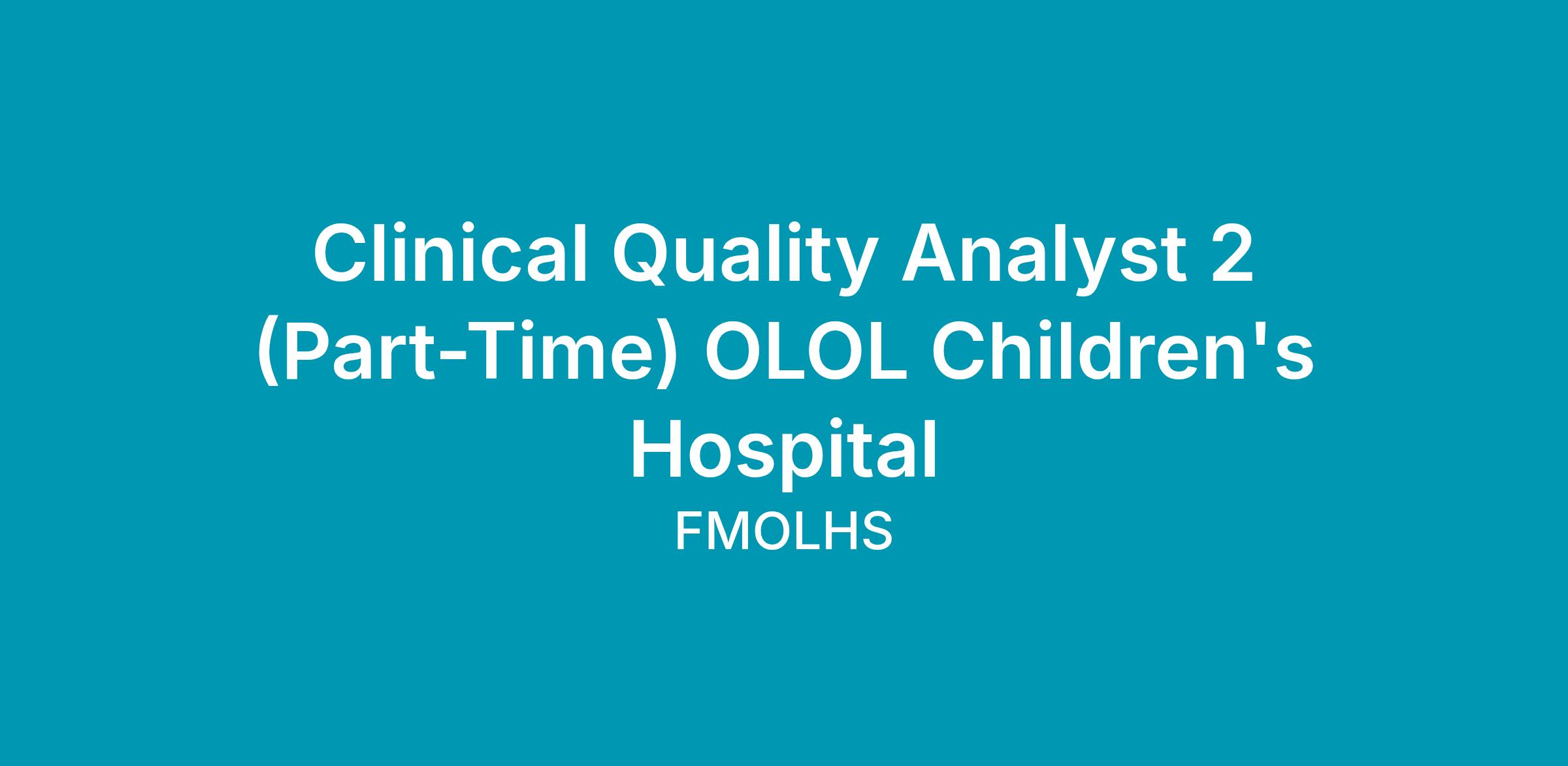 Clinical Quality Analyst 2 (Part-Time) OLOL Children's Hospital

FMOLHS